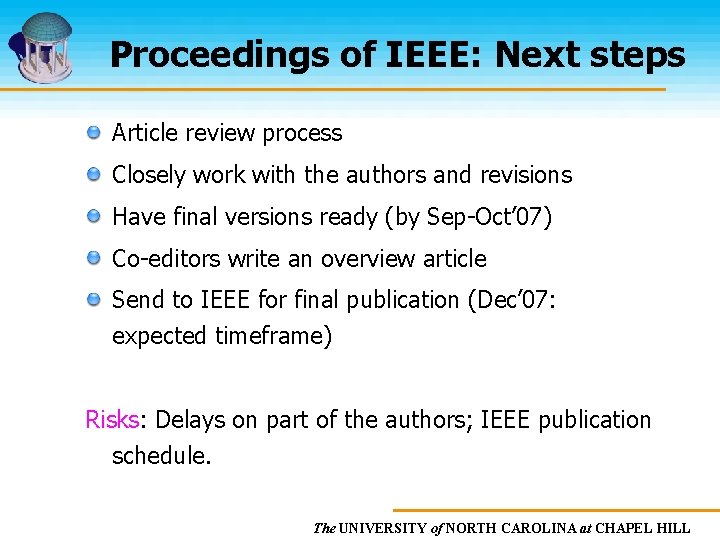 Proceedings of IEEE: Next steps

Article review process

Closely work with the authors and revisions

Have final versions ready (by Sep-Oct'07)

Co-editors write an overview article

Send to IEEE for final publication (Dec'07: expected timeframe)

Risks: Delays on part of the authors; IEEE publication schedule.

The UNIVERSITY of NORTH CAROLINA at CHAPEL HILL